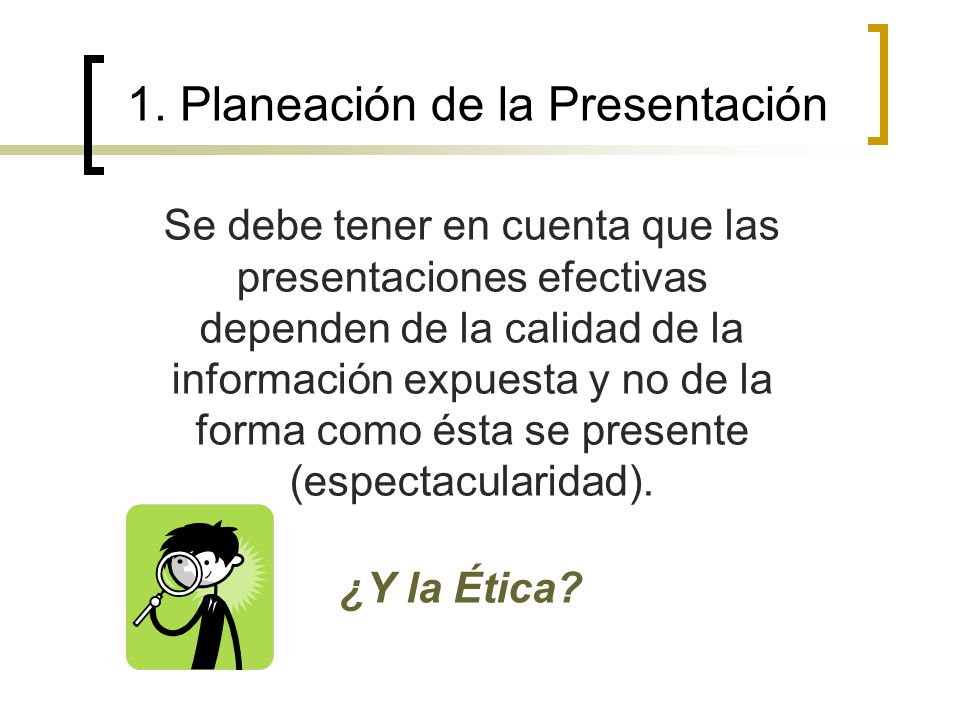 1. Planeación de la Presentación

Se debe tener en cuenta que las presentaciones efectivas dependen de la calidad de la información expuesta y no de la forma como ésta se presente (espectacularidad).

¿Y la Ética?